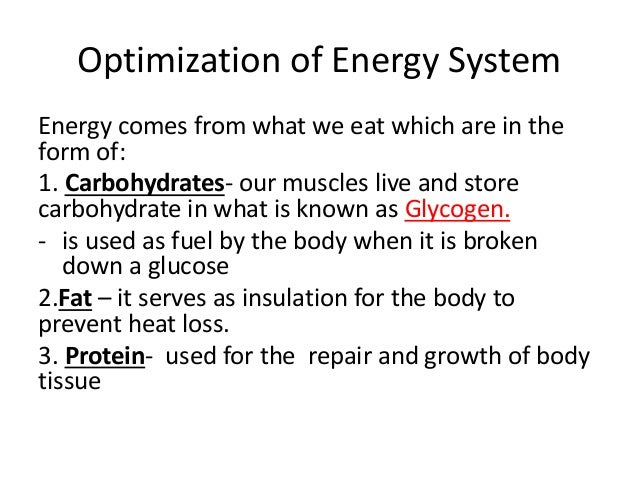 Optimization of Energy System

Energy comes from what we eat which are in the form of:

1. Carbohydrates- our muscles live and store carbohydrate in what is known as Glycogen.

- is used as fuel by the body when it is broken down a glucose

2.Fat – it serves as insulation for the body to prevent heat loss.

3. Protein- used for the repair and growth of body tissue